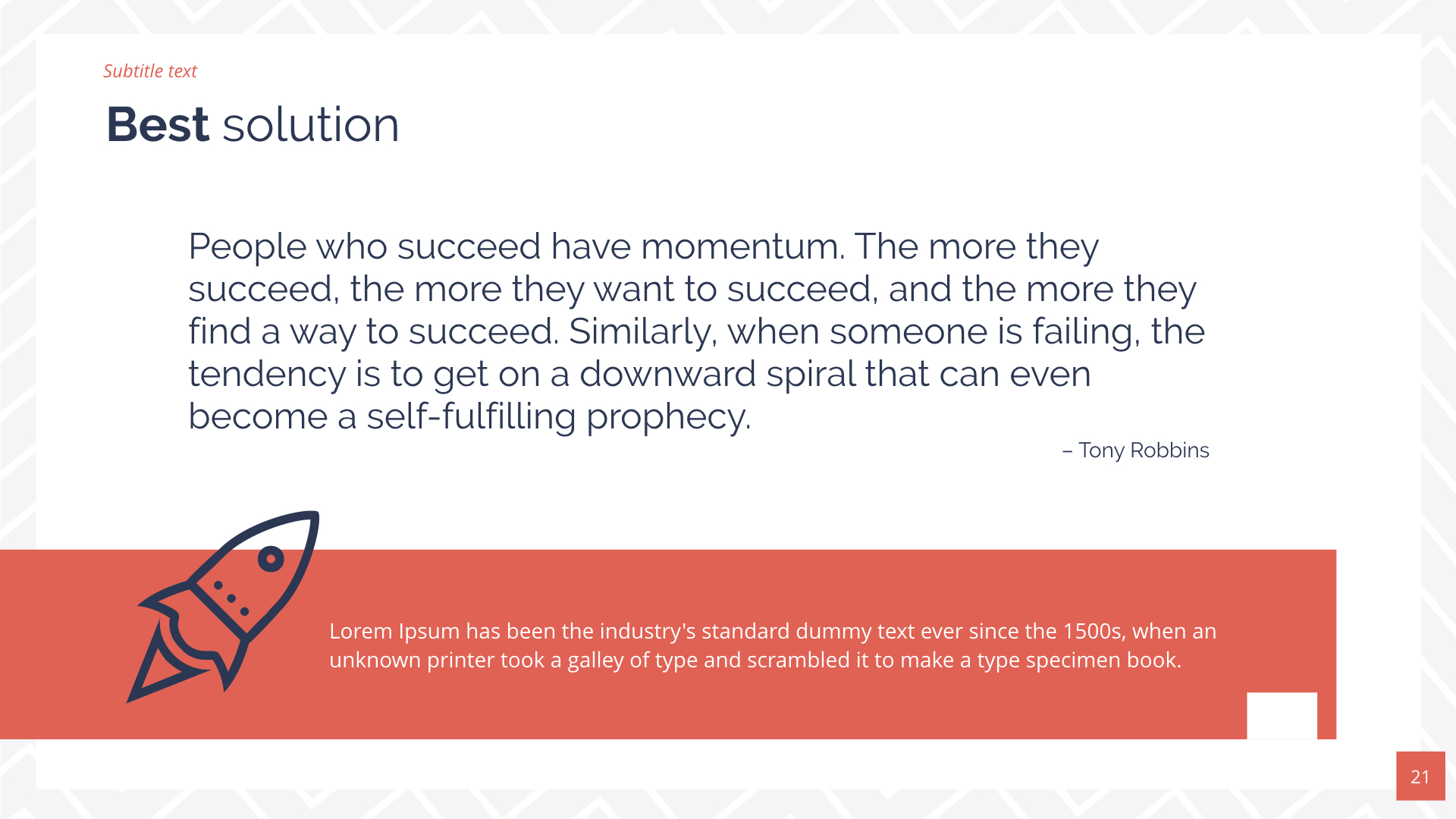 Subtitle text

Best solution

People who succeed have momentum. The more they succeed, the more they want to succeed, and the more they find a way to succeed. Similarly, when someone is failing, the tendency is to get on a downward spiral that can even become a self-fulfilling prophecy.

– Tony Robbins

Lorem Ipsum has been the industry's standard dummy text ever since the 1500s, when an unknown printer took a galley of type and scrambled it to make a type specimen book.

21